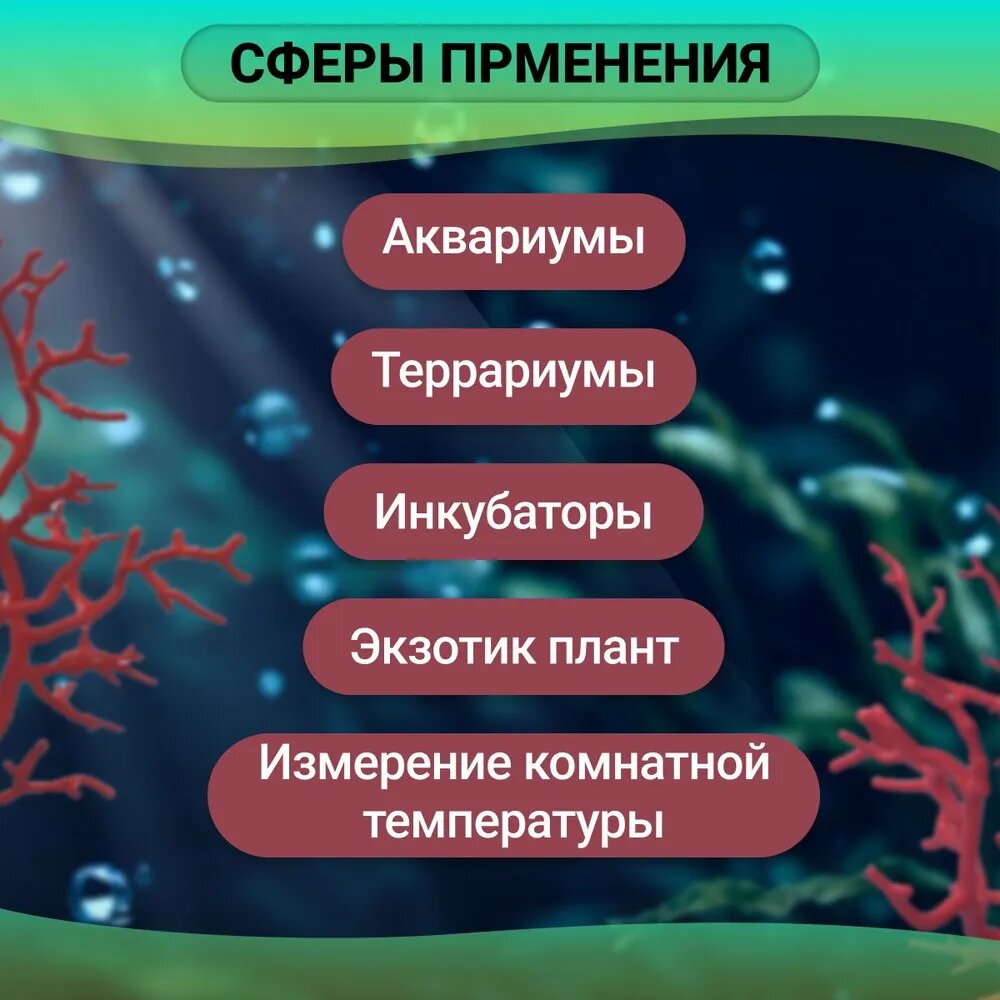 СФЕРЫ ПРМЕНЕНИЯ

Аквариумы

Террариумы

Инкубаторы

Экзотик плант

Измерение комнатной температуры